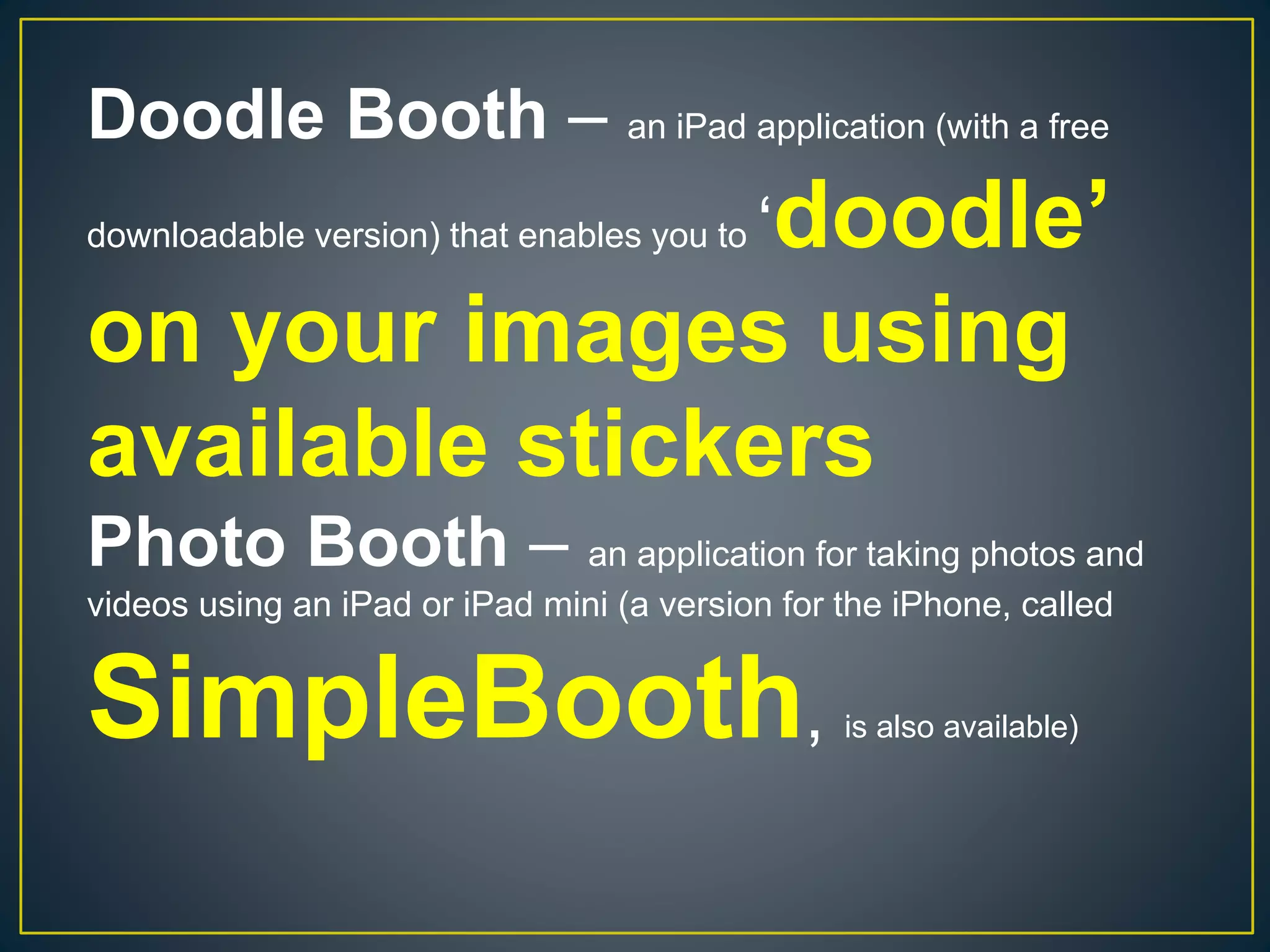 Doodle Booth – an iPad application (with a free downloadable version) that enables you to ‘doodle’ on your images using available stickers

Photo Booth – an application for taking photos and videos using an iPad or iPad mini (a version for the iPhone, called SimpleBooth, is also available)